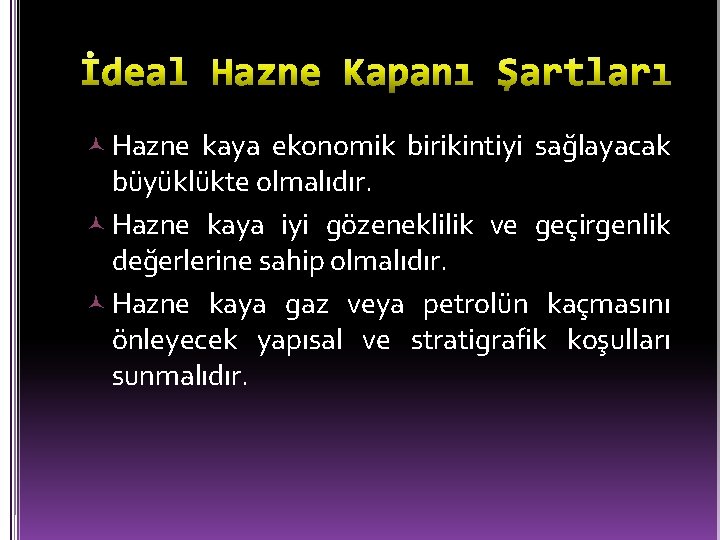 İdeal Hazne Kapanı Şartları

Hazne kaya ekonomik birikintiyi sağlayacak büyüklükte olmalıdır.

Hazne kaya iyi gözeneklilik ve geçirgenlik değerlerine sahip olmalıdır.

Hazne kaya gaz veya petrolün kaçmasını önleyecek yapısal ve stratigrafik koşulları sunmalıdır.